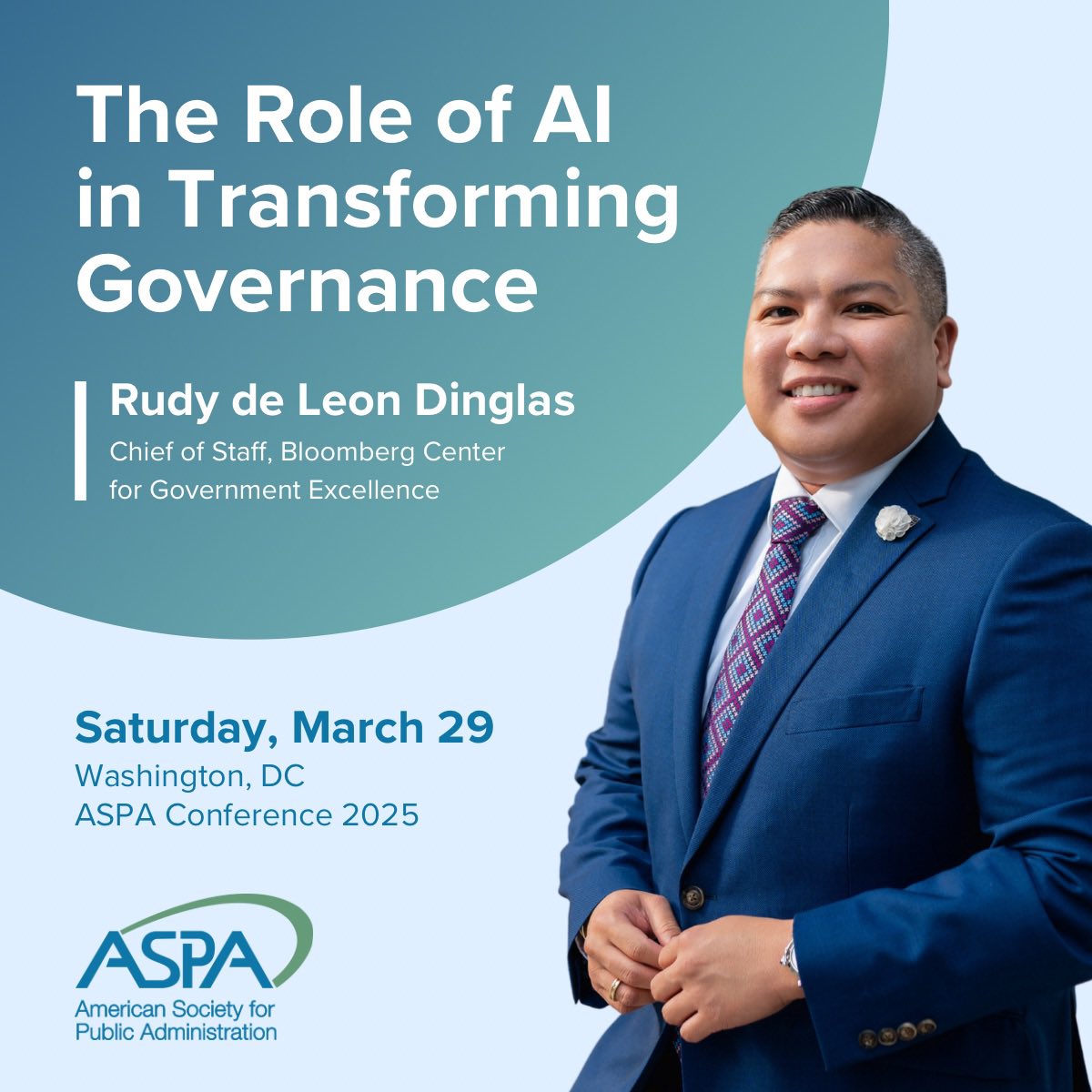 The Role of AI in Transforming Governance

Rudy de Leon Dinglas
Chief of Staff, Bloomberg Center for Government Excellence

Saturday, March 29
Washington, DC
ASPA Conference 2025

ASPA
American Society for Public Administration